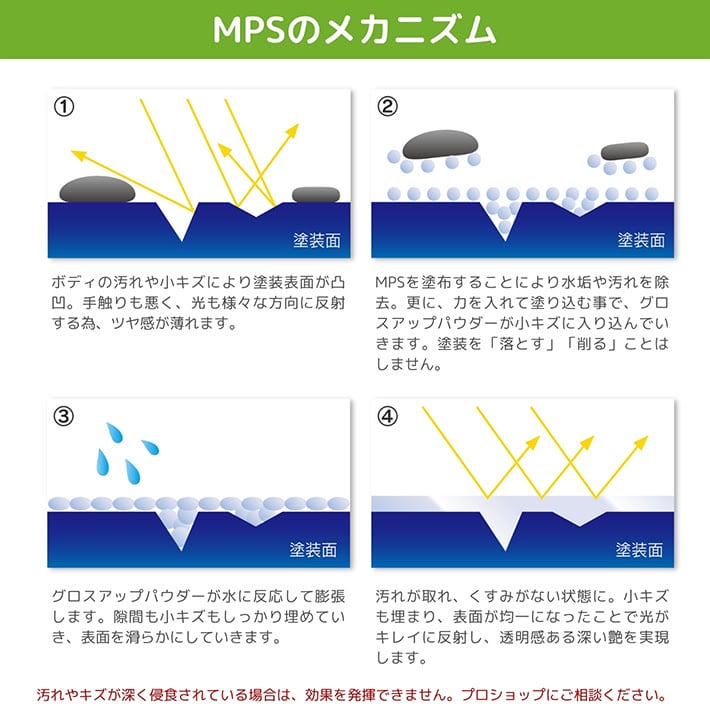 MPSのメカニズム

①

塗装面

ボディの汚れや小キズにより塗装表面が凸凹。手触りも悪く、光も様々な方向に反射する為、ツヤ感が薄れます。

②

塗装面

MPSを塗布することにより水垢や汚れを除去。更に、力を入れて塗り込む事で、グロスアップパウダーが小キズに入り込んでいきます。塗装を「落とす」「削る」ことはしません。

③

塗装面

グロスアップパウダーが水に反応して膨張します。隙間も小キズもしっかり埋めていき、表面を滑らかにしていきます。

④

塗装面

汚れが取れ、くすみがない状態に。小キズも埋まり、表面が均一になったことで光がキレイに反射し、透明感ある深い艶を実現します。

汚れやキズが深く侵食されている場合は、効果を発揮できません。プロショップにご相談ください。